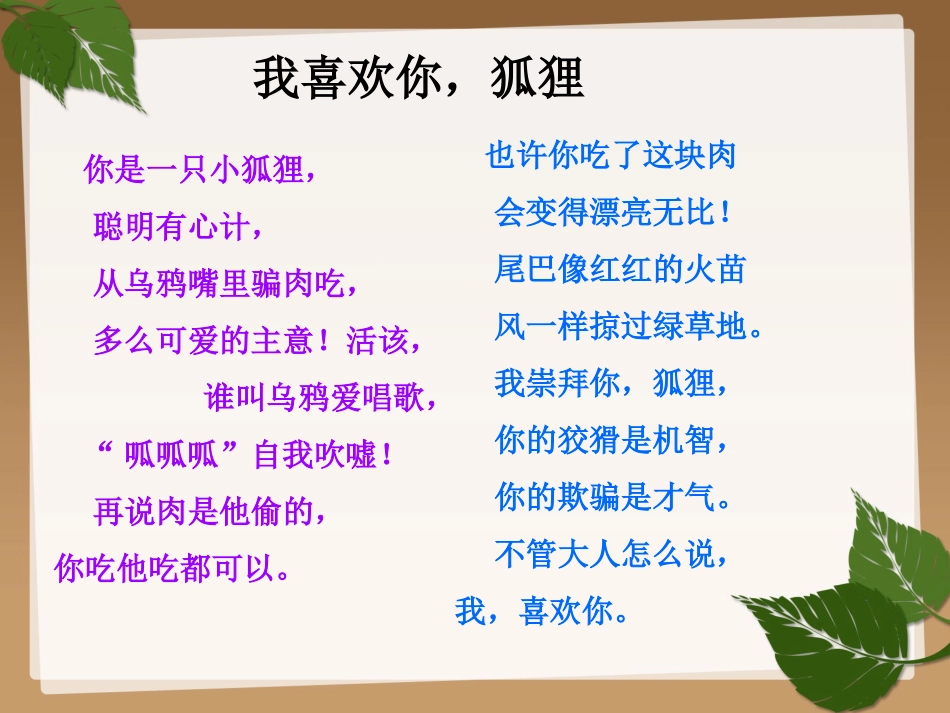 我喜欢你，狐狸

你是一只小狐狸，
聪明有心计，
从乌鸦嘴里骗肉吃，
多么可爱的主意！活该，
谁叫乌鸦爱唱歌，
“呱呱呱”自我吹嘘！
再说肉是他偷的，
你吃他吃都可以。

也许你吃了这块肉
会变得漂亮无比！
尾巴像红红的火苗
风一样掠过绿草地。
我崇拜你，狐狸，
你的狡猾是机智，
你的欺骗是才气。
不管大人怎么说，
我，喜欢你。